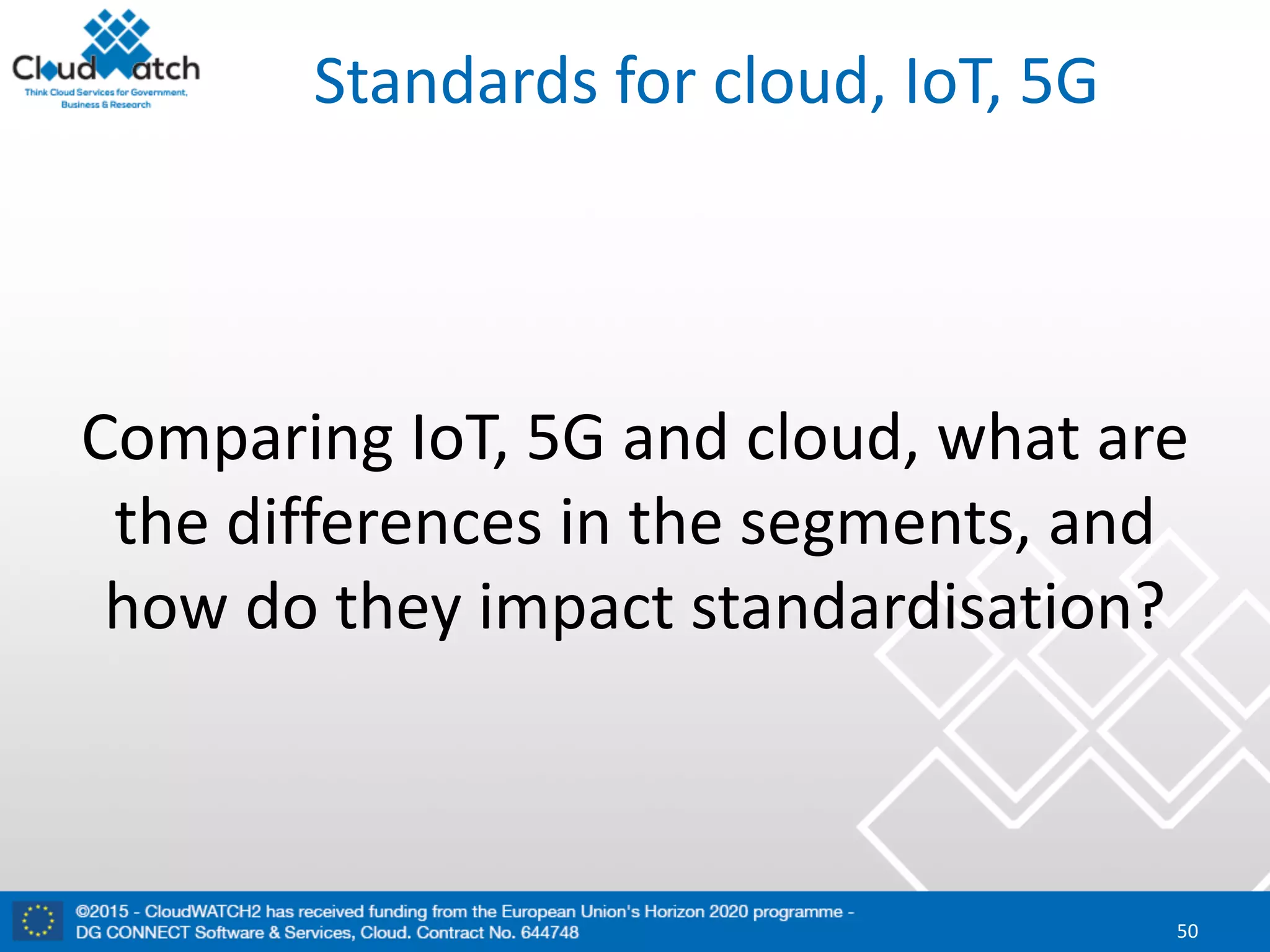 CloudWatch
Think Cloud Services for Government, Business & Research

Standards for cloud, IoT, 5G

Comparing IoT, 5G and cloud, what are the differences in the segments, and how do they impact standardisation?

©2015 - CloudWATCH2 has received funding from the European Union's Horizon 2020 programme - DG CONNECT Software & Services, Cloud. Contract No. 644748

50